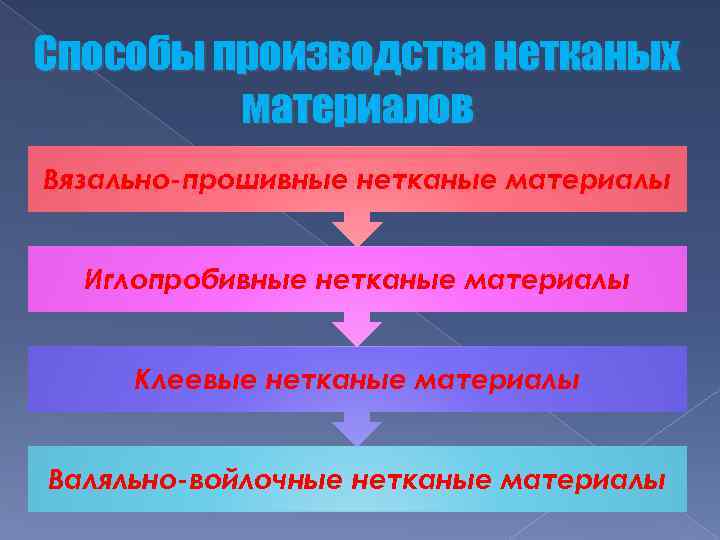 Способы производства нетканых материалов

Вязально-прошивные нетканые материалы

Иглопробивные нетканые материалы

Клеевые нетканые материалы

Валяльно-войлочные нетканые материалы